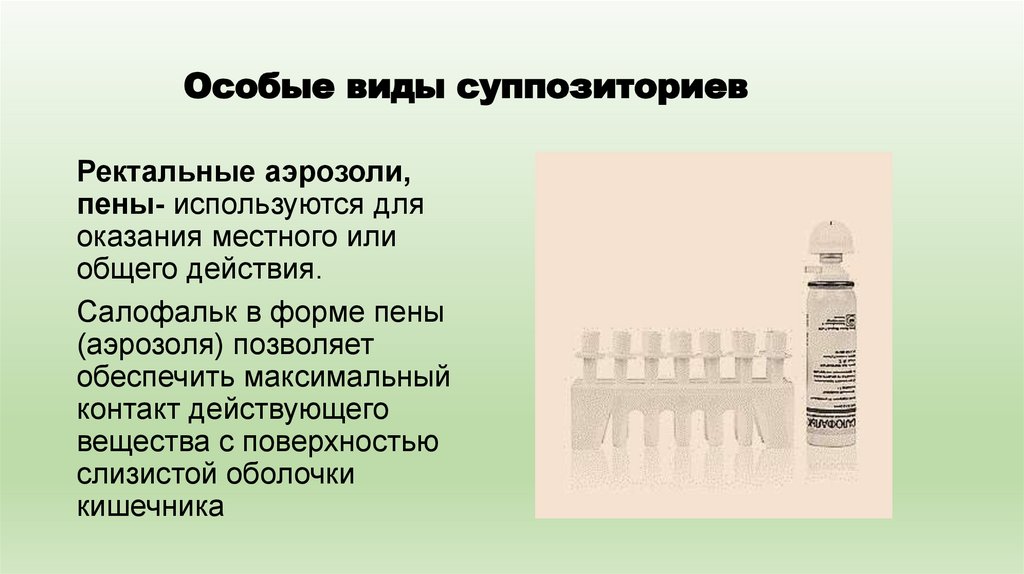 Особые виды суппозиториев

Ректальные аэрозоли, пены- используются для оказания местного или общего действия.

Салофальк в форме пены (аэрозоля) позволяет обеспечить максимальный контакт действующего вещества с поверхностью слизистой оболочки кишечника

САЛОФАЛЬК